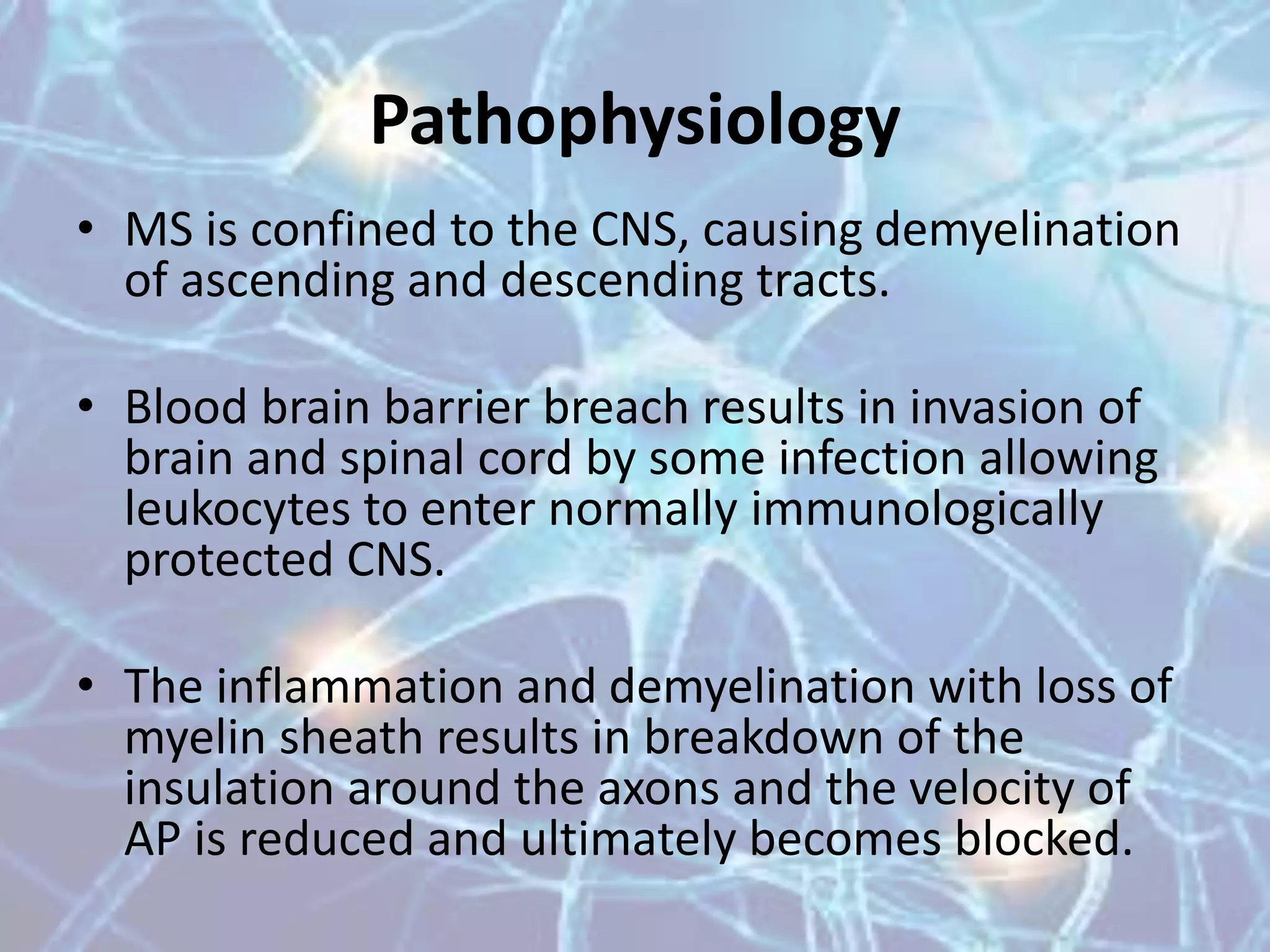 Pathophysiology

• MS is confined to the CNS, causing demyelination of ascending and descending tracts.

• Blood brain barrier breach results in invasion of brain and spinal cord by some infection allowing leukocytes to enter normally immunologically protected CNS.

• The inflammation and demyelination with loss of myelin sheath results in breakdown of the insulation around the axons and the velocity of AP is reduced and ultimately becomes blocked.